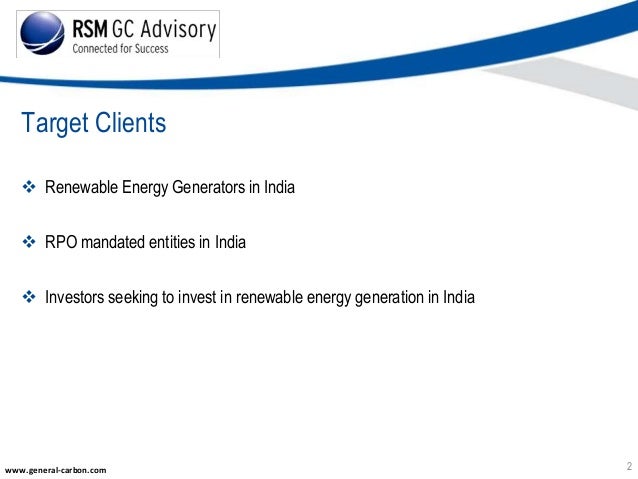 RSM GC Advisory
Connected for Success

Target Clients

❖ Renewable Energy Generators in India

❖ RPO mandated entities in India

❖ Investors seeking to invest in renewable energy generation in India

www.general-carbon.com

2